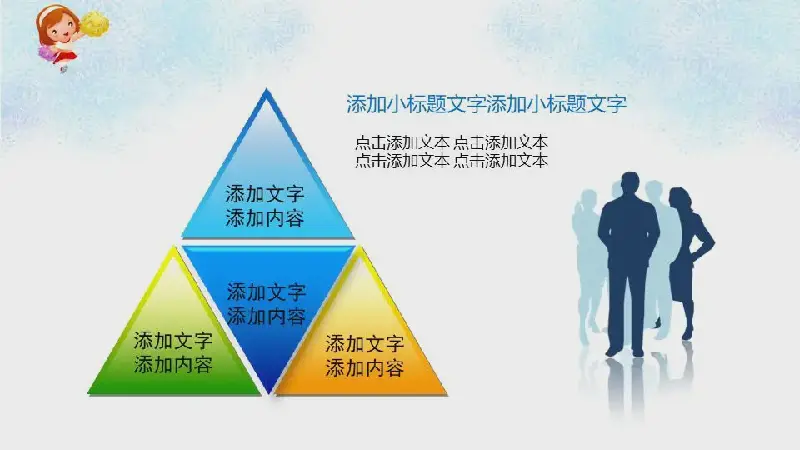 添加小标题文字添加小标题文字

点击添加文本 点击添加文本
点击添加文本 点击添加文本

添加文字
添加内容

添加文字
添加内容

添加文字
添加内容

添加文字
添加内容